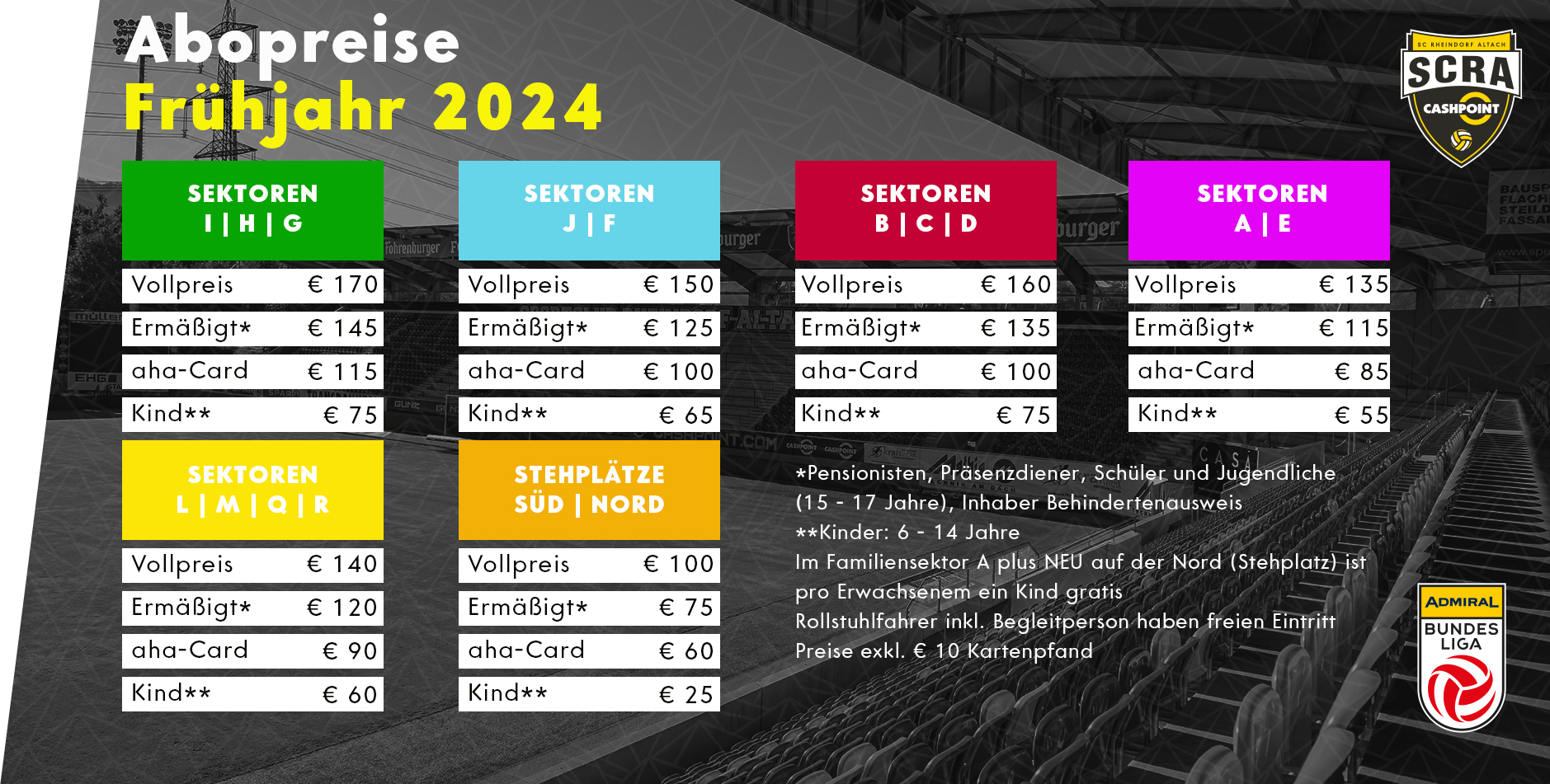 Abopreise
Frühjahr 2024

SC RHEINDORF ALTACH
SCRA
CASHPOINT

SEKTOREN
I | H | G

| Vollpreis | € 170 |
|---|---|
| Ermäßigt* | € 145 |
| aha-Card | € 115 |
| Kind** | € 75 |

SEKTOREN
J | F

| Vollpreis | € 150 |
|---|---|
| Ermäßigt* | € 125 |
| aha-Card | € 100 |
| Kind** | € 65 |

SEKTOREN
B | C | D

| Vollpreis | € 160 |
|---|---|
| Ermäßigt* | € 135 |
| aha-Card | € 100 |
| Kind** | € 75 |

SEKTOREN
A | E

| Vollpreis | € 135 |
|---|---|
| Ermäßigt* | € 115 |
| aha-Card | € 85 |
| Kind** | € 55 |

SEKTOREN
L | M | Q | R

| Vollpreis | € 140 |
|---|---|
| Ermäßigt* | € 120 |
| aha-Card | € 90 |
| Kind** | € 60 |

STEHPLÄTZE
SÜD | NORD

| Vollpreis | € 100 |
|---|---|
| Ermäßigt* | € 75 |
| aha-Card | € 60 |
| Kind** | € 25 |

*Pensionisten, Präsenzdiener, Schüler und Jugendliche (15 - 17 Jahre), Inhaber Behindertenausweis
**Kinder: 6 - 14 Jahre
Im Familiensektor A plus NEU auf der Nord (Stehplatz) ist pro Erwachsenem ein Kind gratis
Rollstuhlfahrer inkl. Begleitperson haben freien Eintritt
Preise exkl. € 10 Kartenpfand

ADMIRAL
BUNDES LIGA